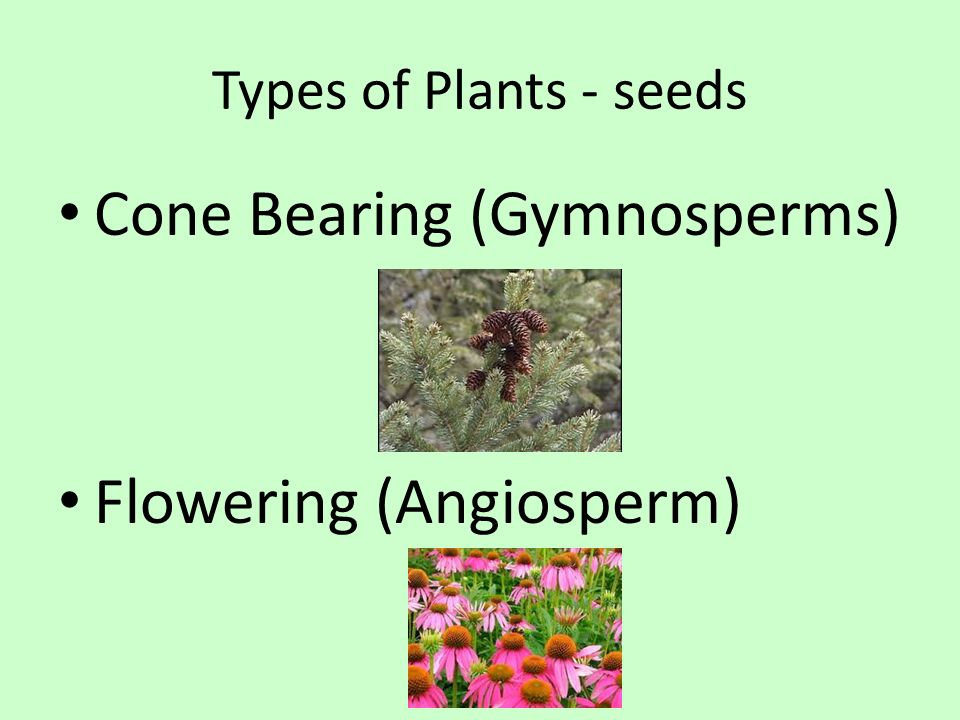 Types of Plants - seeds

• Cone Bearing (Gymnosperms)

• Flowering (Angiosperm)